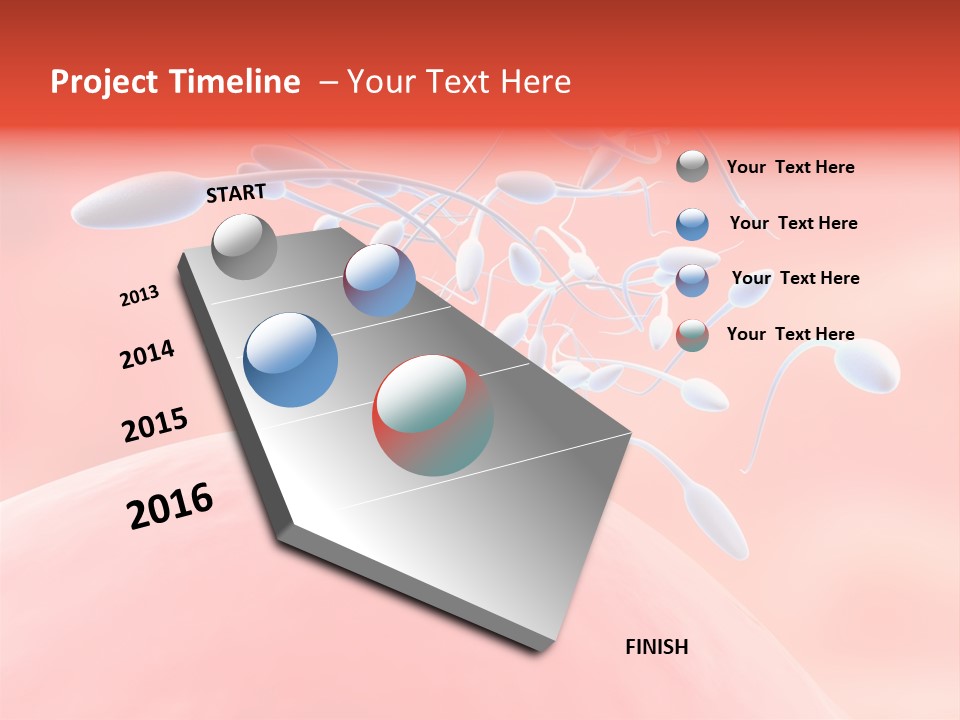 Project Timeline – Your Text Here

START

2013

2014

2015

2016

FINISH

Your Text Here

Your Text Here

Your Text Here

Your Text Here